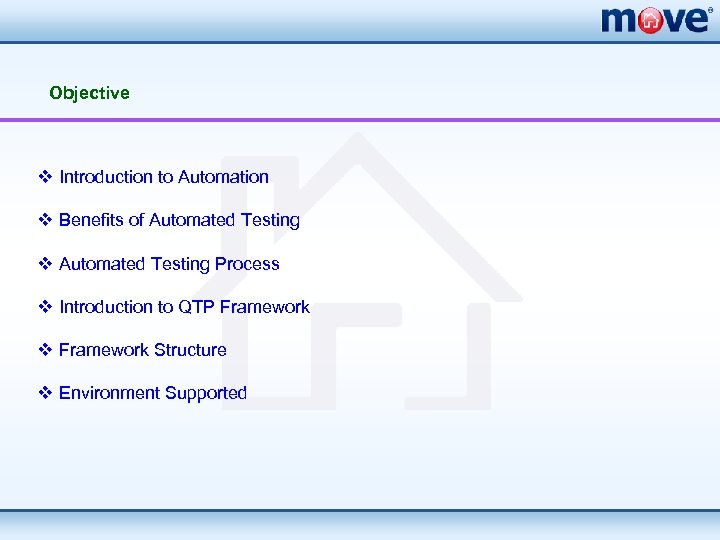 move®

Objective

❖ Introduction to Automation

❖ Benefits of Automated Testing

❖ Automated Testing Process

❖ Introduction to QTP Framework

❖ Framework Structure

❖ Environment Supported